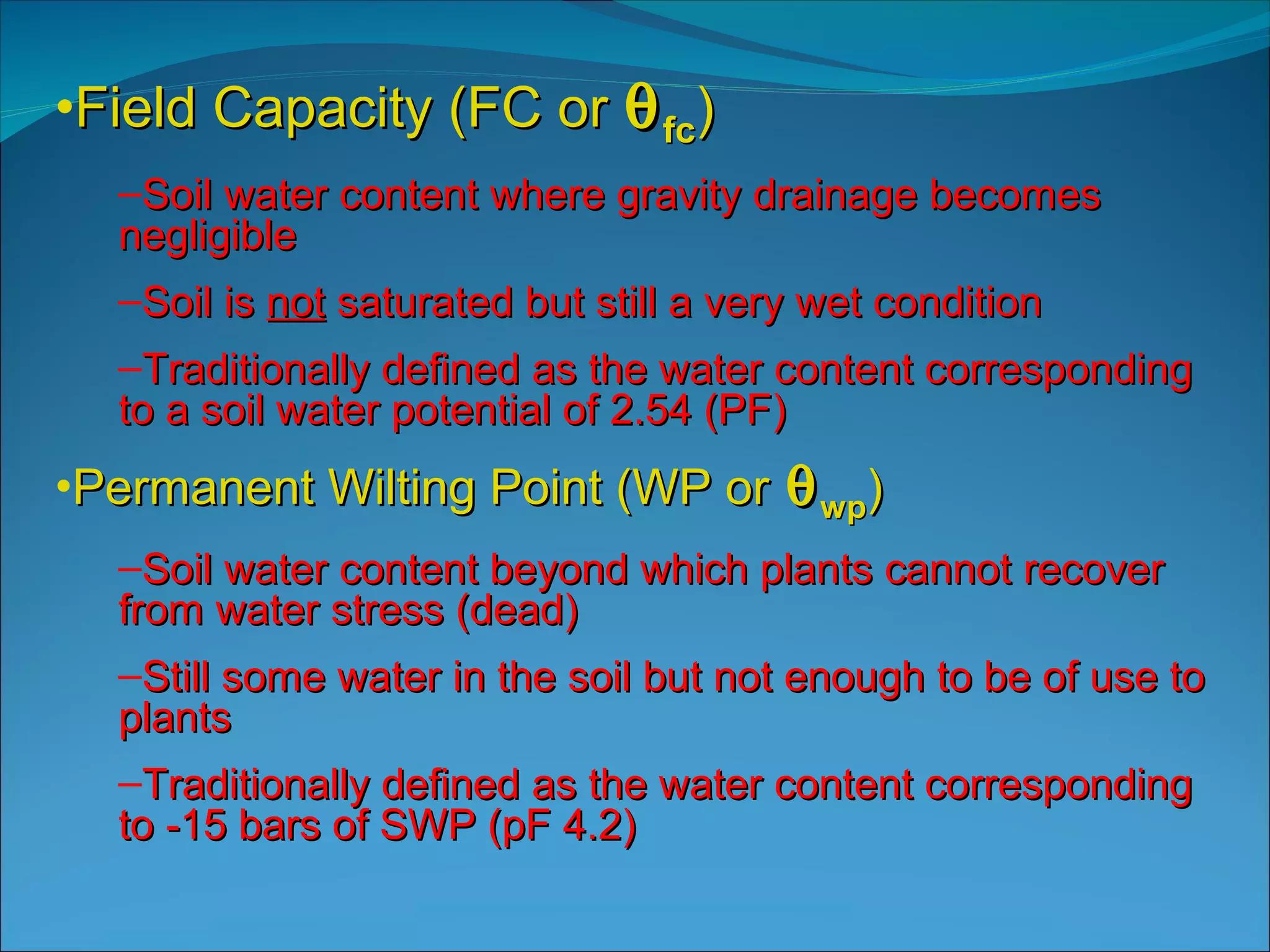 •Field Capacity (FC or $\theta_{fc}$)

–Soil water content where gravity drainage becomes negligible

–Soil is not saturated but still a very wet condition

–Traditionally defined as the water content corresponding to a soil water potential of 2.54 (PF)

•Permanent Wilting Point (WP or $\theta_{wp}$)

–Soil water content beyond which plants cannot recover from water stress (dead)

–Still some water in the soil but not enough to be of use to plants

–Traditionally defined as the water content corresponding to -15 bars of SWP (pF 4.2)